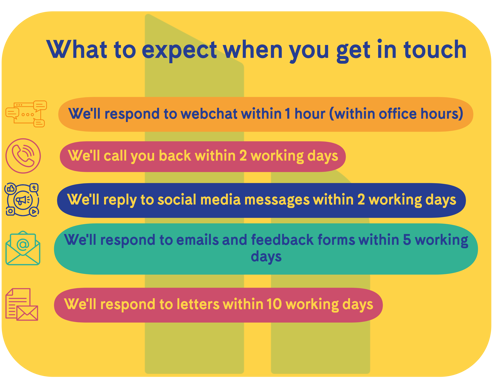 What to expect when you get in touch

We'll respond to webchat within 1 hour (within office hours)

We'll call you back within 2 working days

We'll reply to social media messages within 2 working days

We'll respond to emails and feedback forms within 5 working days

We'll respond to letters within 10 working days